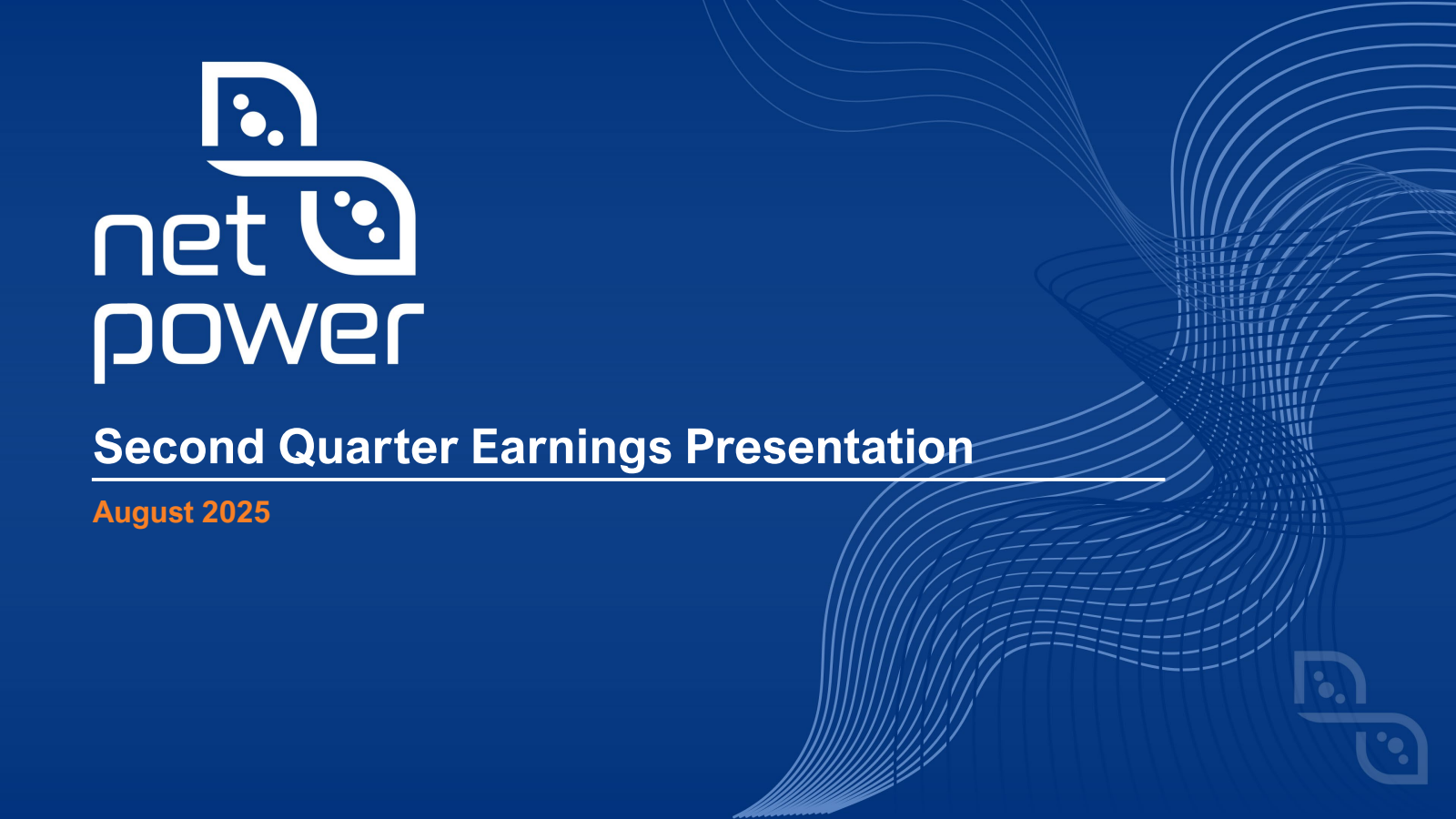 net power

Second Quarter Earnings Presentation

August 2025